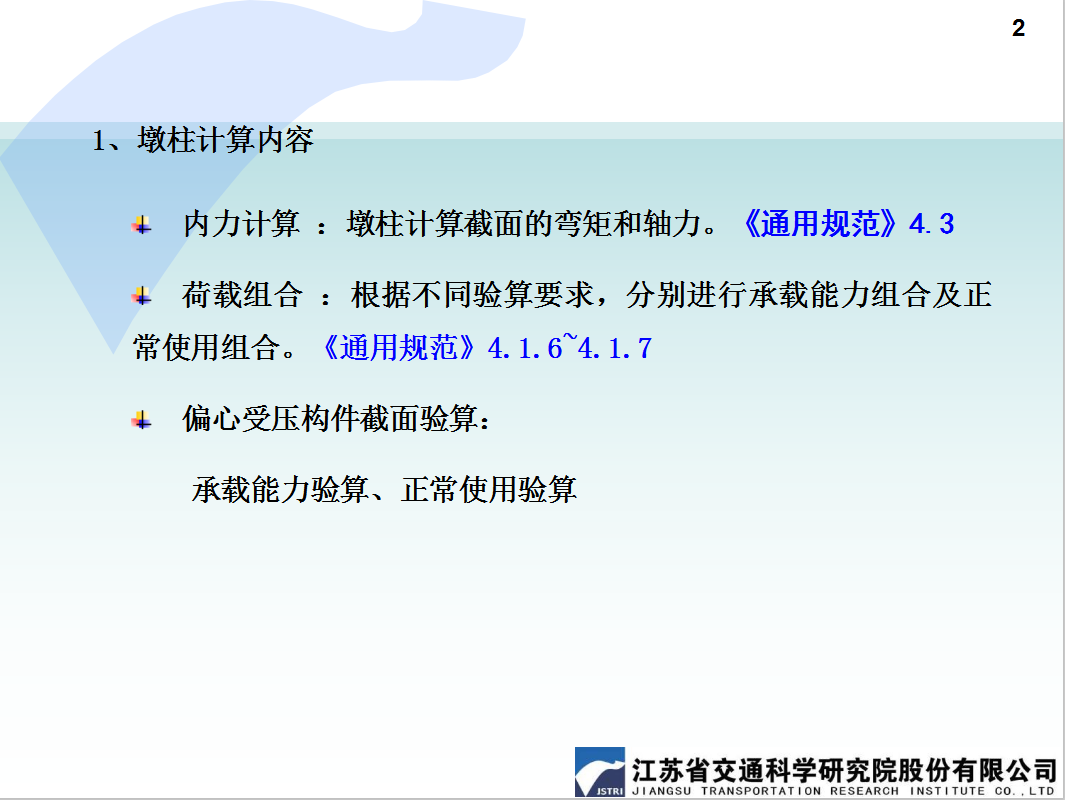 2

1、墩柱计算内容

内力计算 ：墩柱计算截面的弯矩和轴力。《通用规范》4.3

荷载组合 ：根据不同验算要求，分别进行承载能力组合及正常使用组合。《通用规范》4.1.6~4.1.7

偏心受压构件截面验算：

承载能力验算、正常使用验算

JSTRI 江苏省交通科学研究院股份有限公司
JIANGSU TRANSPORTATION RESEARCH INSTITUTE CO.,LTD